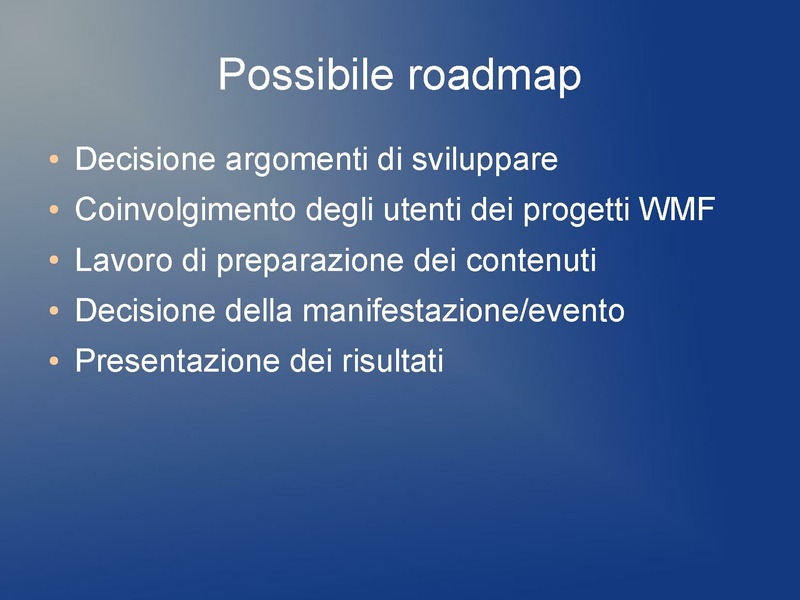 Possibile roadmap

• Decisione argomenti di sviluppare
• Coinvolgimento degli utenti dei progetti WMF
• Lavoro di preparazione dei contenuti
• Decisione della manifestazione/evento
• Presentazione dei risultati